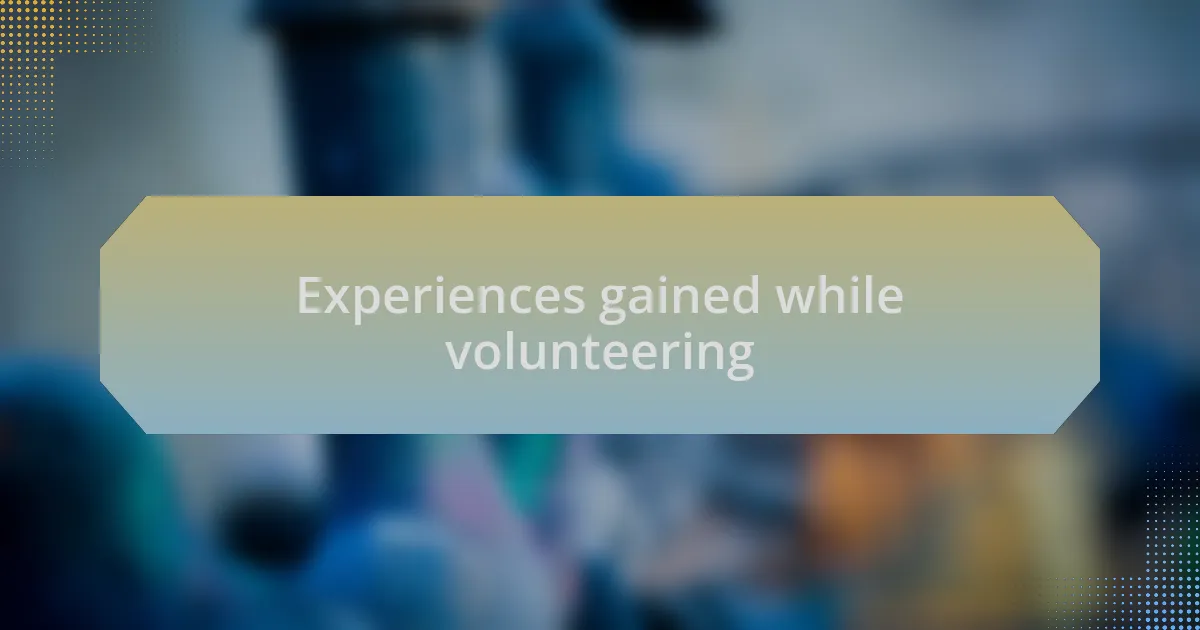 Experiences gained while volunteering